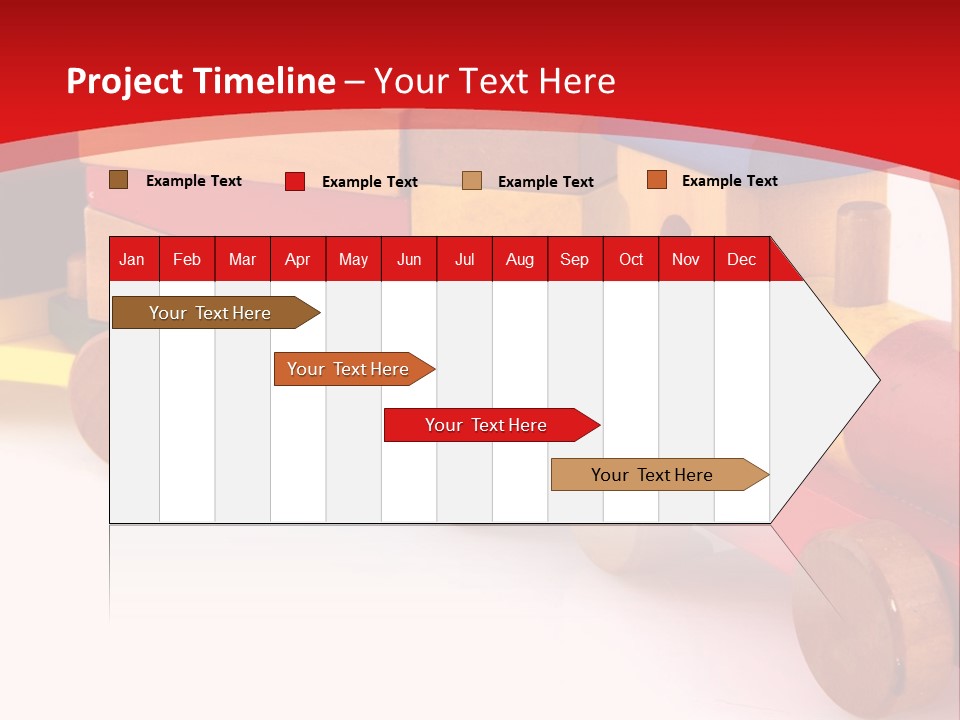 Project Timeline – Your Text Here

Example Text
Example Text
Example Text
Example Text

| Jan | Feb | Mar | Apr | May | Jun | Jul | Aug | Sep | Oct | Nov | Dec |
|---|---|---|---|---|---|---|---|---|---|---|---|

Your Text Here
Your Text Here
Your Text Here
Your Text Here